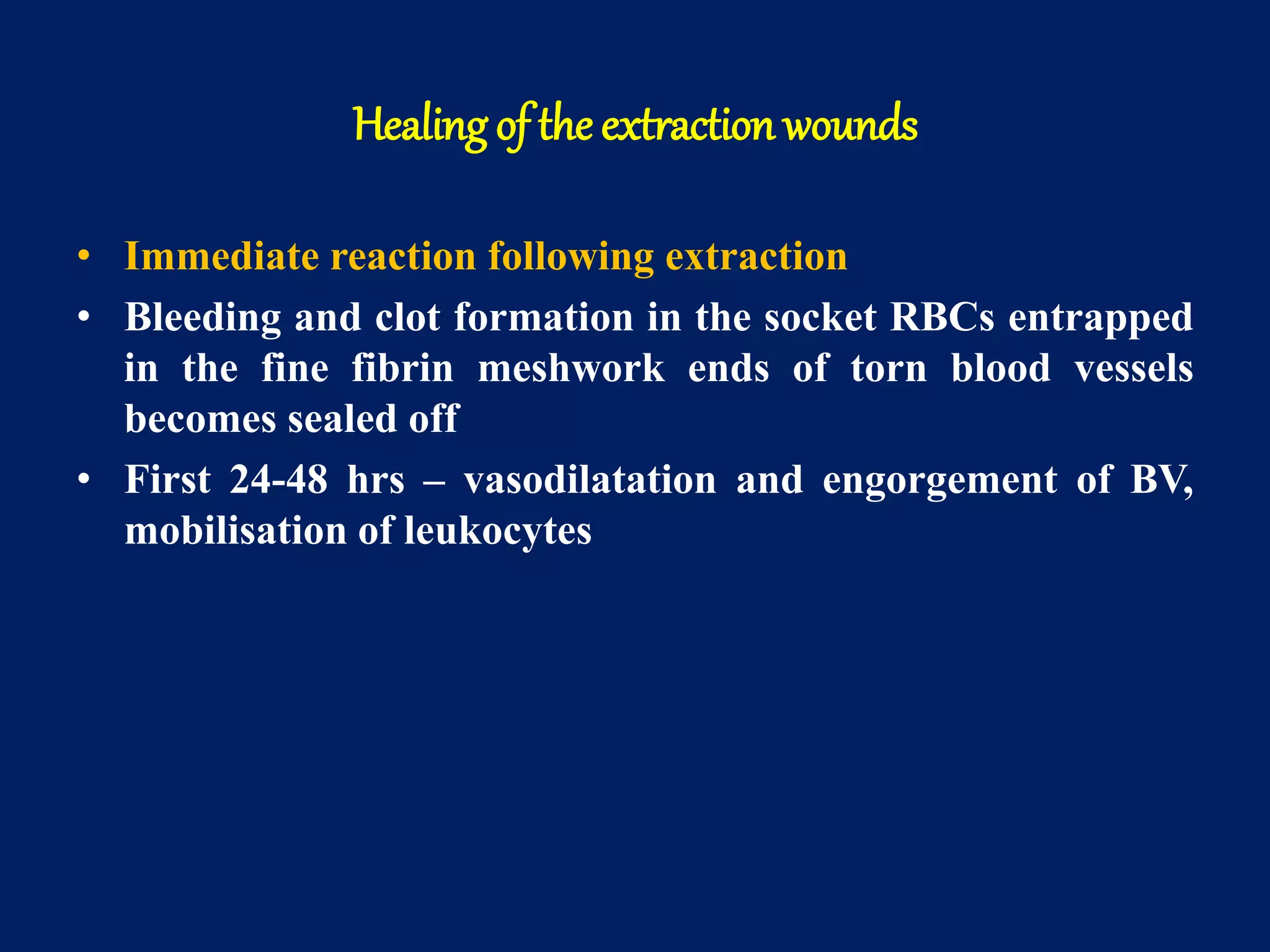 Healing of the extraction wounds

• Immediate reaction following extraction
• Bleeding and clot formation in the socket RBCs entrapped in the fine fibrin meshwork ends of torn blood vessels becomes sealed off
• First 24-48 hrs – vasodilatation and engorgement of BV, mobilisation of leukocytes